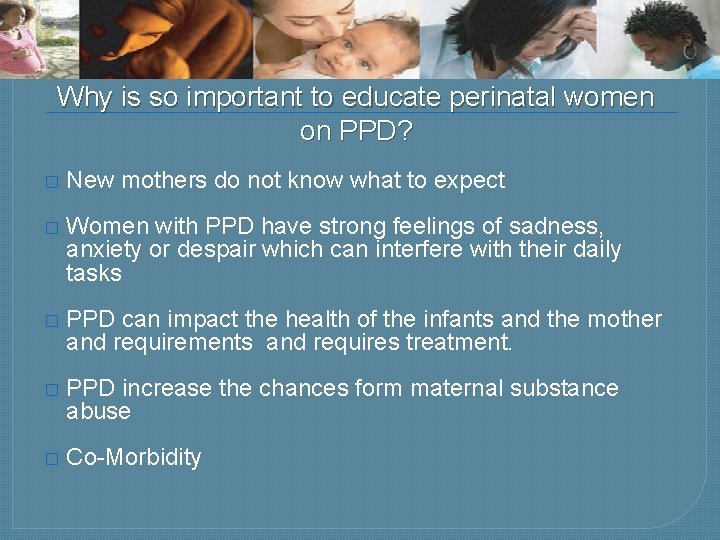 Why is so important to educate perinatal women on PPD?

□ New mothers do not know what to expect

□ Women with PPD have strong feelings of sadness, anxiety or despair which can interfere with their daily tasks

□ PPD can impact the health of the infants and the mother and requirements  and requires treatment.

□ PPD increase the chances form maternal substance abuse

□ Co-Morbidity